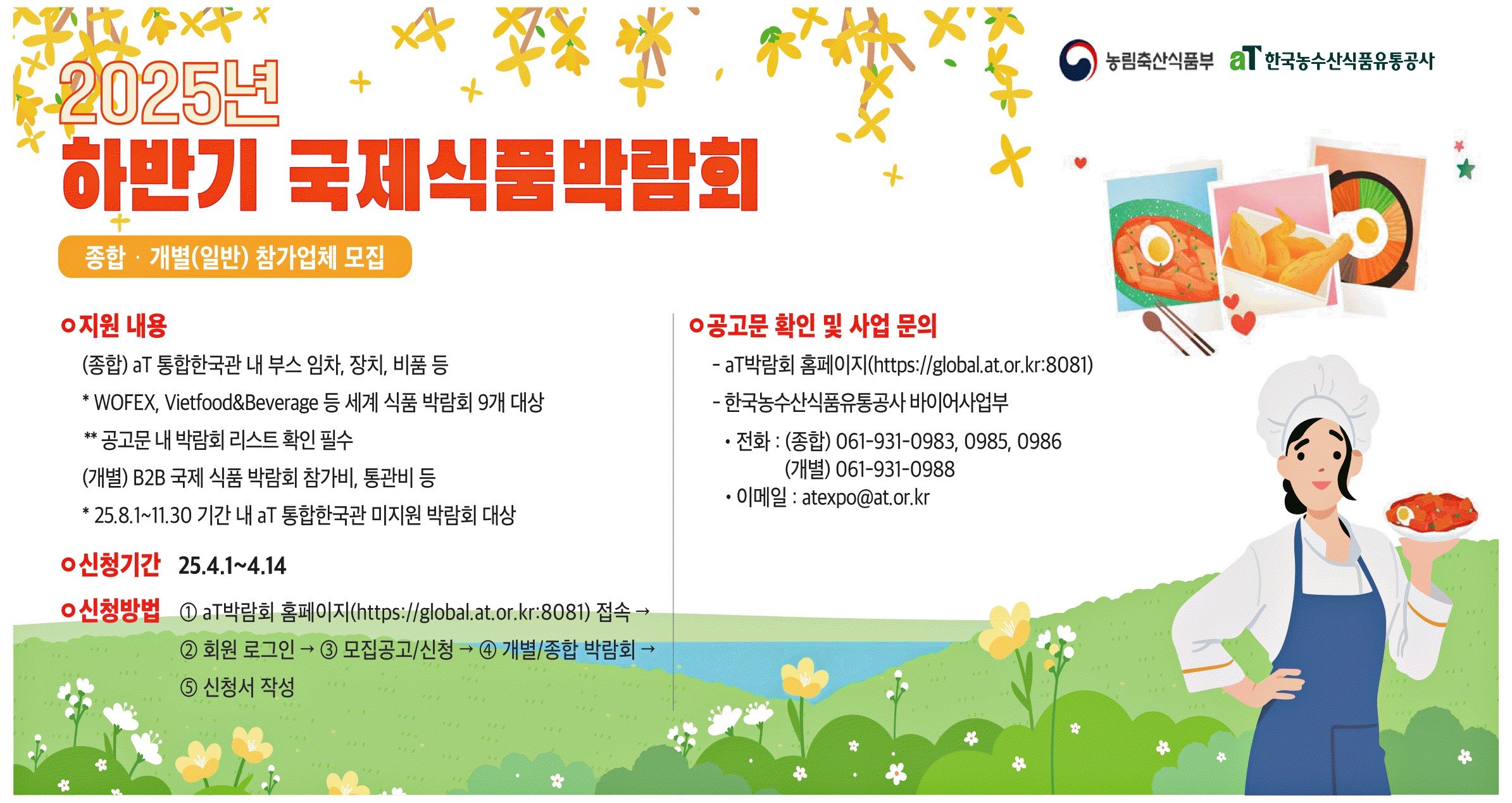 농림축산식품부 aT 한국농수산식품유통공사

2025년
하반기 국제식품박람회

종합 · 개별(일반) 참가업체 모집

지원 내용
(종합) aT 통합한국관 내 부스 임차, 장치, 비품 등
* WOFEX, Vietfood&Beverage 등 세계 식품 박람회 9개 대상
** 공고문 내 박람회 리스트 확인 필수
(개별) B2B 국제 식품 박람회 참가비, 통관비 등
* 25.8.1~11.30 기간 내 aT 통합한국관 미지원 박람회 대상

신청기간 25.4.1~4.14

신청방법 ① aT박람회 홈페이지(https://global.at.or.kr:8081) 접속 → ② 회원 로그인 → ③ 모집공고/신청 → ④ 개별/종합 박람회 → ⑤ 신청서 작성

공고문 확인 및 사업 문의
- aT박람회 홈페이지(https://global.at.or.kr:8081)
- 한국농수산식품유통공사 바이어사업부
• 전화 : (종합) 061-931-0983, 0985, 0986
(개별) 061-931-0988
• 이메일 : atexpo@at.or.kr